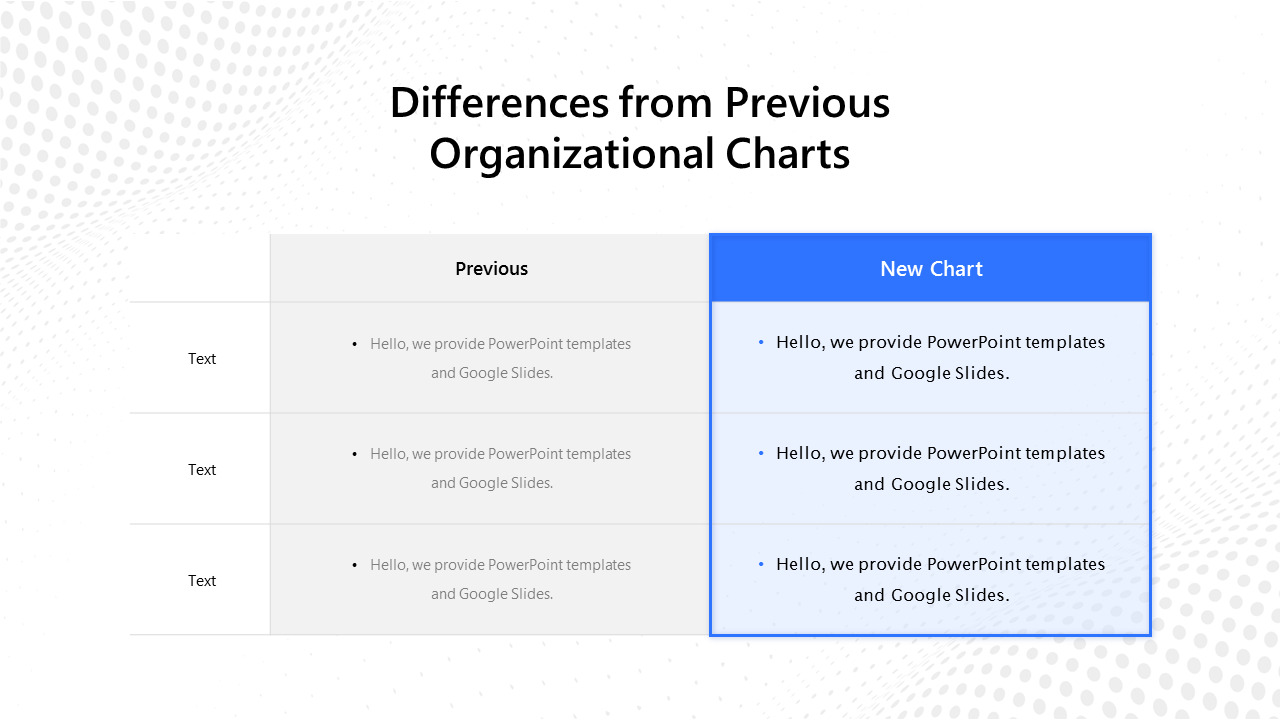 Differences from Previous Organizational Charts

| | Previous | New Chart |
|---|---|---|
| Text | • Hello, we provide PowerPoint templates and Google Slides. | • Hello, we provide PowerPoint templates and Google Slides. |
| Text | • Hello, we provide PowerPoint templates and Google Slides. | • Hello, we provide PowerPoint templates and Google Slides. |
| Text | • Hello, we provide PowerPoint templates and Google Slides. | • Hello, we provide PowerPoint templates and Google Slides. |